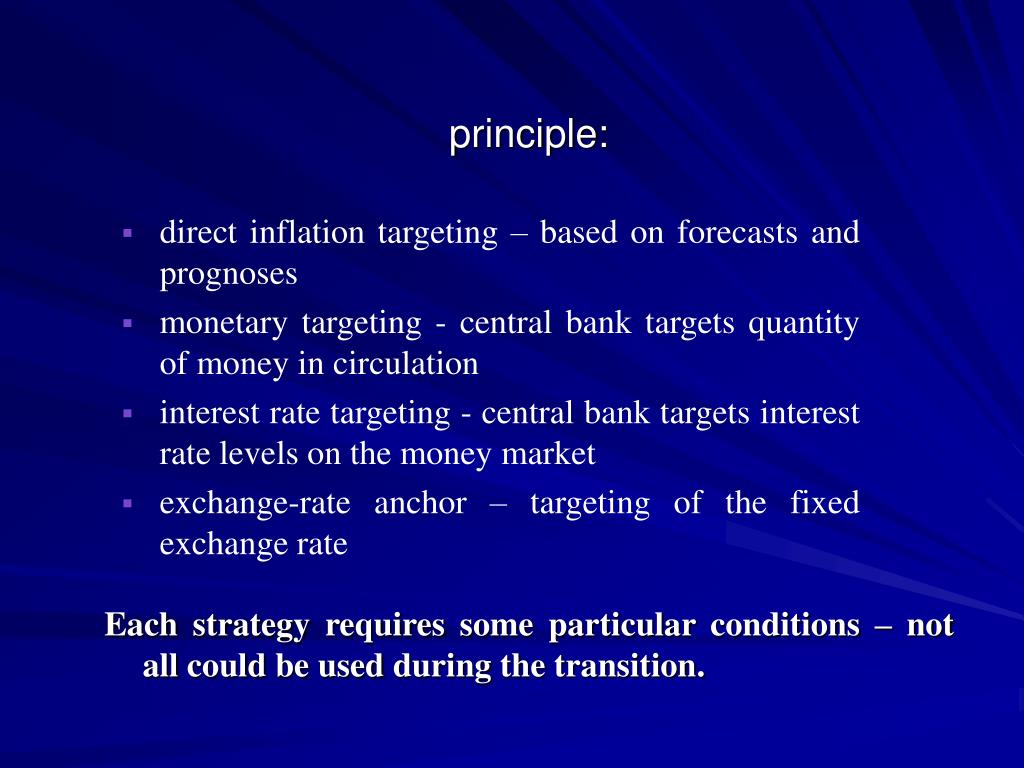 principle:

▪ direct inflation targeting – based on forecasts and prognoses
▪ monetary targeting - central bank targets quantity of money in circulation
▪ interest rate targeting - central bank targets interest rate levels on the money market
▪ exchange-rate anchor – targeting of the fixed exchange rate

Each strategy requires some particular conditions – not all could be used during the transition.